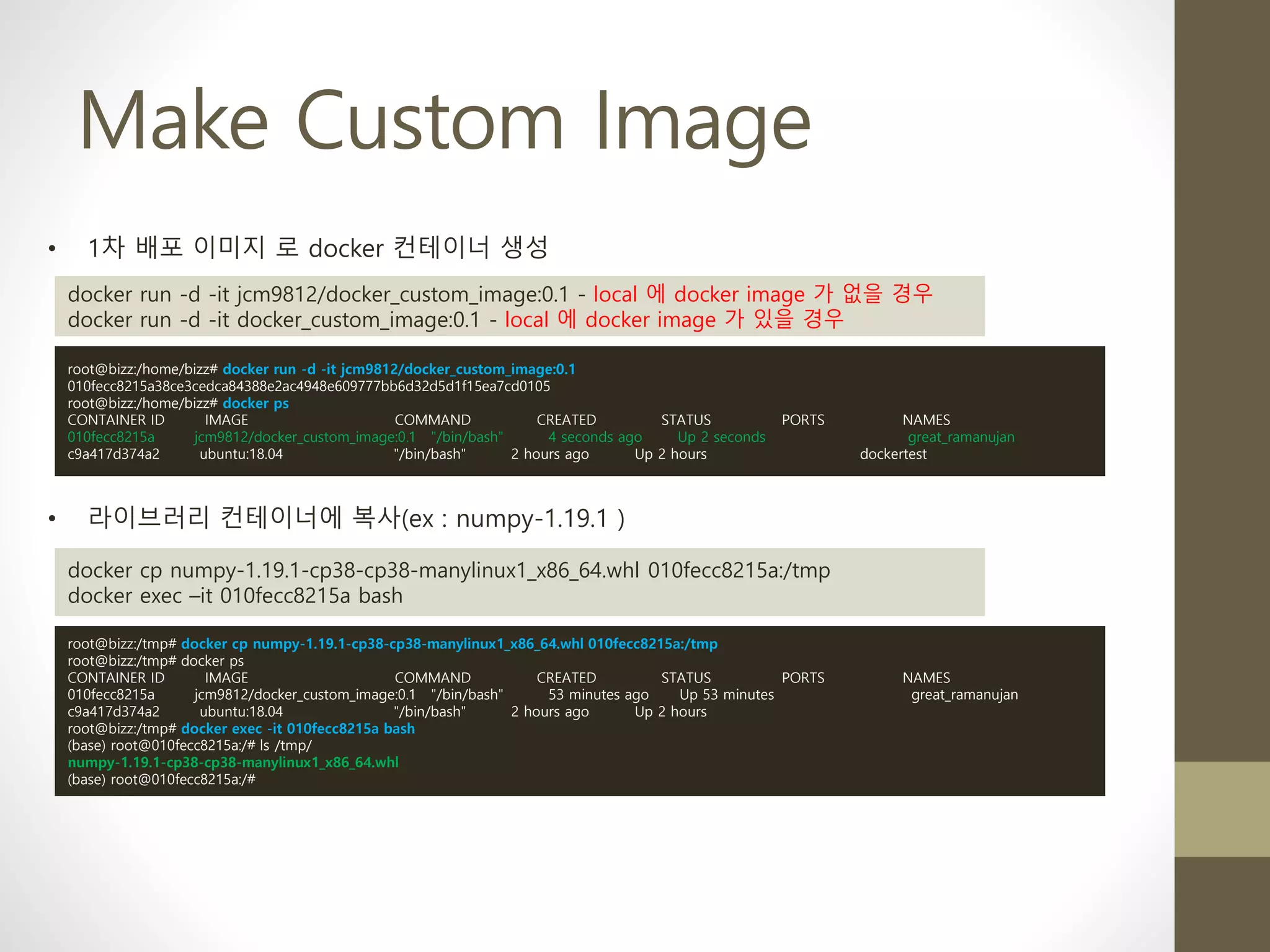 Make Custom Image

• 1차 배포 이미지 로 docker 컨테이너 생성

docker run -d -it jcm9812/docker_custom_image:0.1 - local 에 docker image 가 없을 경우
docker run -d -it docker_custom_image:0.1 - local 에 docker image 가 있을 경우

root@bizz:/home/bizz# docker run -d -it jcm9812/docker_custom_image:0.1
010fecc8215a38ce3cedca84388e2ac4948e609777bb6d32d5d1f15ea7cd0105
root@bizz:/home/bizz# docker ps

| CONTAINER ID | IMAGE | COMMAND | CREATED | STATUS | PORTS | NAMES |
|---|---|---|---|---|---|---|
| 010fecc8215a | jcm9812/docker_custom_image:0.1 | "/bin/bash" | 4 seconds ago | Up 2 seconds | | great_ramanujan |
| c9a417d374a2 | ubuntu:18.04 | "/bin/bash" | 2 hours ago | Up 2 hours | | dockertest |

• 라이브러리 컨테이너에 복사(ex : numpy-1.19.1 )

docker cp numpy-1.19.1-cp38-cp38-manylinux1_x86_64.whl 010fecc8215a:/tmp
docker exec –it 010fecc8215a bash

root@bizz:/tmp# docker cp numpy-1.19.1-cp38-cp38-manylinux1_x86_64.whl 010fecc8215a:/tmp
root@bizz:/tmp# docker ps

| CONTAINER ID | IMAGE | COMMAND | CREATED | STATUS | PORTS | NAMES |
|---|---|---|---|---|---|---|
| 010fecc8215a | jcm9812/docker_custom_image:0.1 | "/bin/bash" | 53 minutes ago | Up 53 minutes | | great_ramanujan |
| c9a417d374a2 | ubuntu:18.04 | "/bin/bash" | 2 hours ago | Up 2 hours | | |

root@bizz:/tmp# docker exec -it 010fecc8215a bash
(base) root@010fecc8215a:/# ls /tmp/
numpy-1.19.1-cp38-cp38-manylinux1_x86_64.whl
(base) root@010fecc8215a:/#